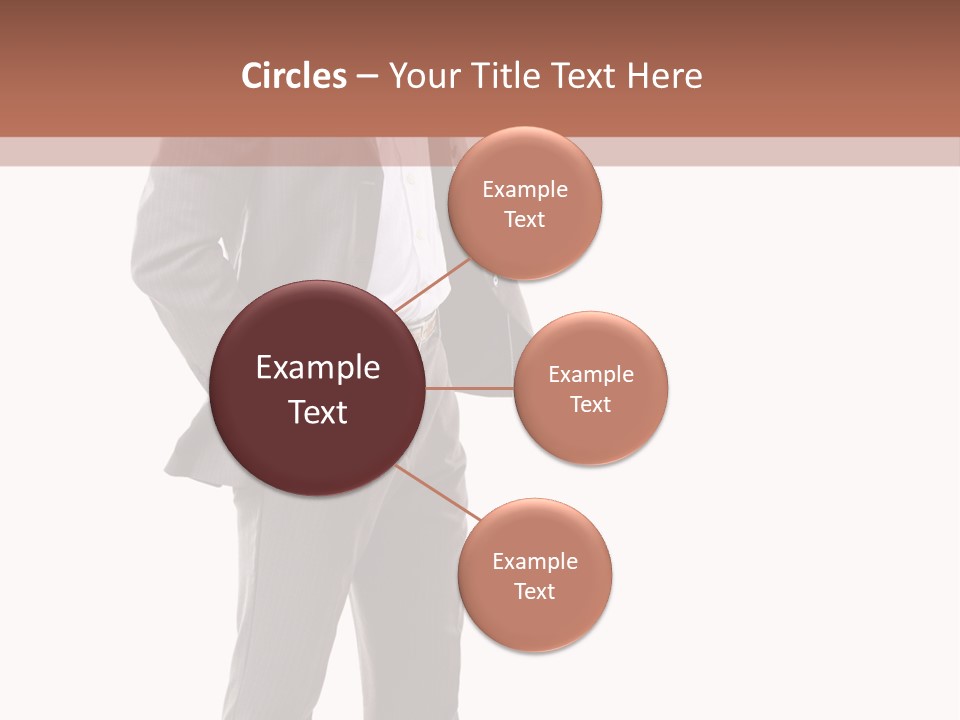 Circles – Your Title Text Here

Example Text

Example Text

Example Text

Example Text